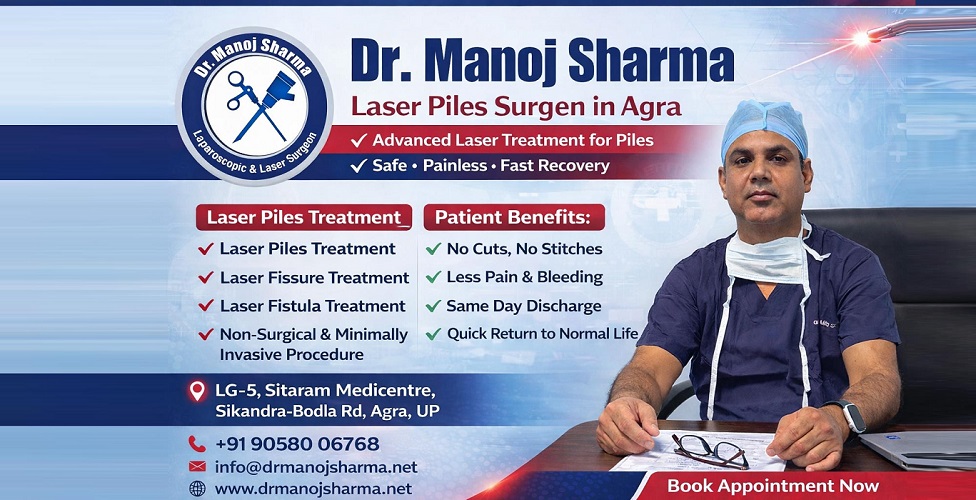 Dr. Manoj Sharma
Laparoscopic & Laser Surgeon

Dr. Manoj Sharma
Laser Piles Surgen in Agra
✓ Advanced Laser Treatment for Piles
✓ Safe • Painless • Fast Recovery

Laser Piles Treatment
✓ Laser Piles Treatment
✓ Laser Fissure Treatment
✓ Laser Fistula Treatment
✓ Non-Surgical & Minimally Invasive Procedure

Patient Benefits:
✓ No Cuts, No Stitches
✓ Less Pain & Bleeding
✓ Same Day Discharge
✓ Quick Return to Normal Life

LG-5, Sitaram Medicentre, Sikandra-Bodla Rd, Agra, UP

+91 90580 06768
info@drmanojsharma.net
www.drmanojsharma.net

Book Appointment Now